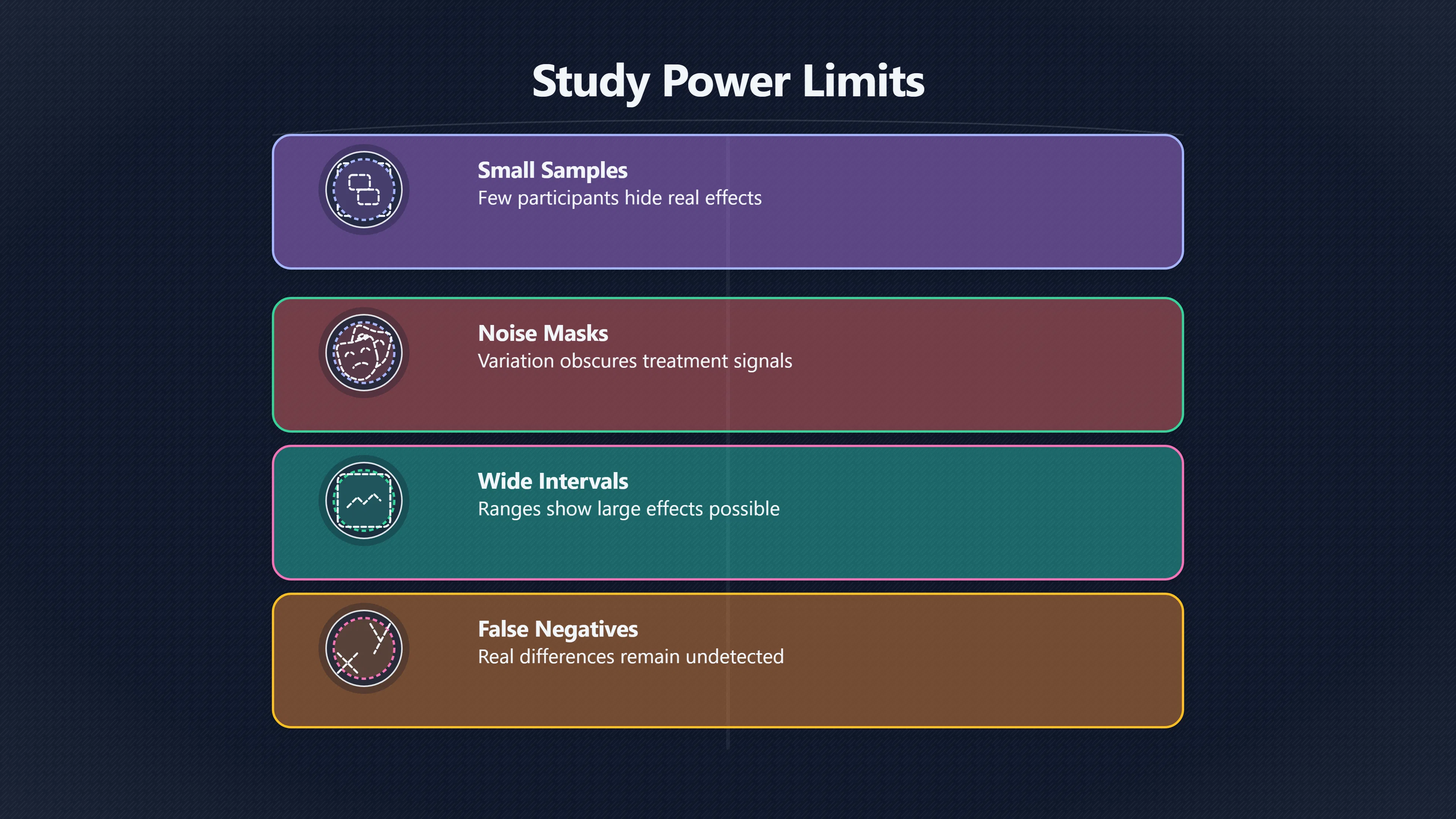 Study Power Limits

Small Samples
Few participants hide real effects

Noise Masks
Variation obscures treatment signals

Wide Intervals
Ranges show large effects possible

False Negatives
Real differences remain undetected